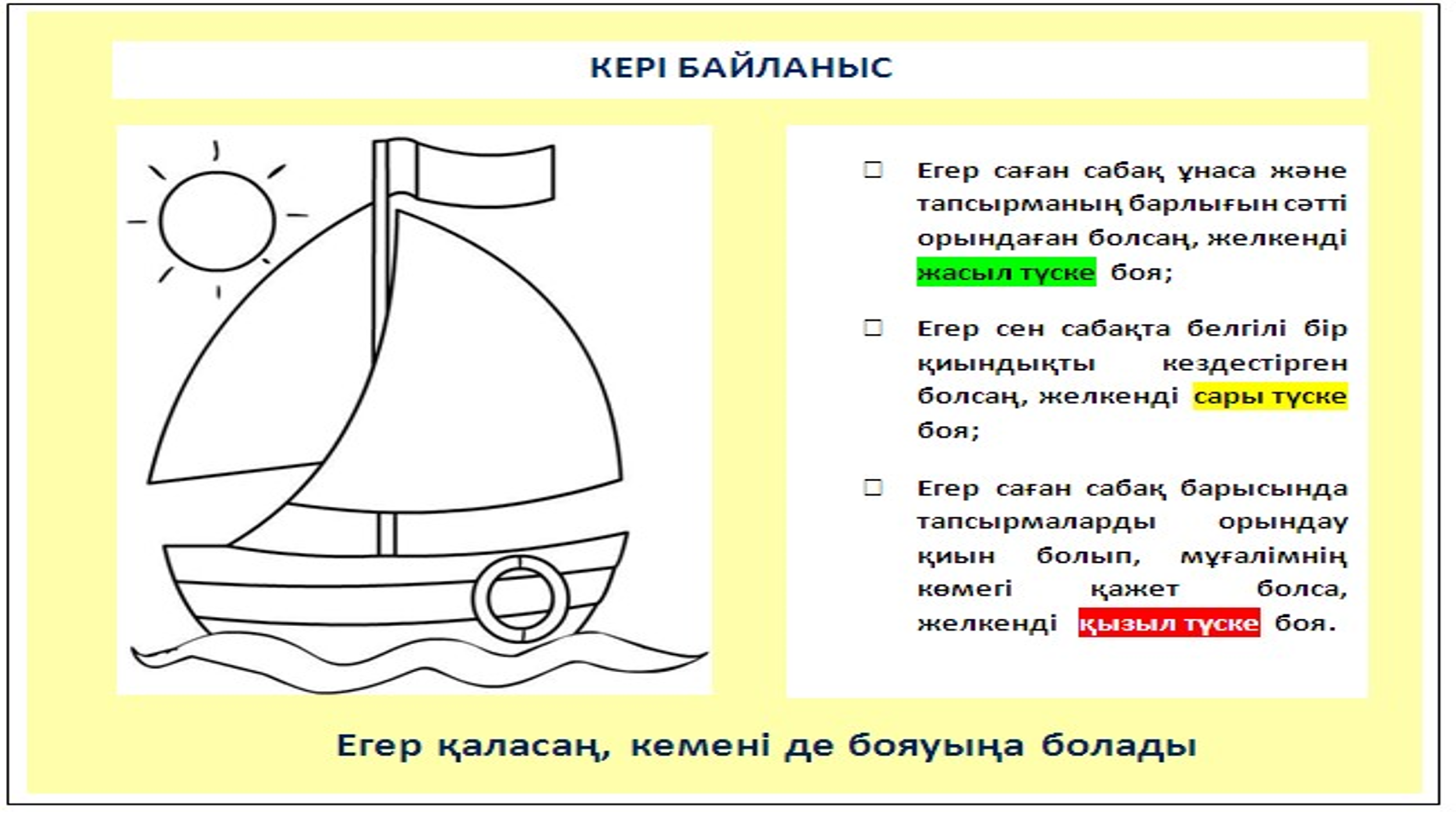 КЕРІ БАЙЛАНЫС

☐ Егер саған сабақ ұнаса және тапсырманың барлығын сәтті орындаған болсаң, желкенді жасыл түске боя;

☐ Егер сен сабақта белгілі бір қиындықты кездестірген болсаң, желкенді сары түске боя;

☐ Егер саған сабақ барысында тапсырмаларды орындау қиын болып, мұғалімнің көмегі қажет болса, желкенді қызыл түске боя.

Егер қаласаң, кемені де бояуыңа болады